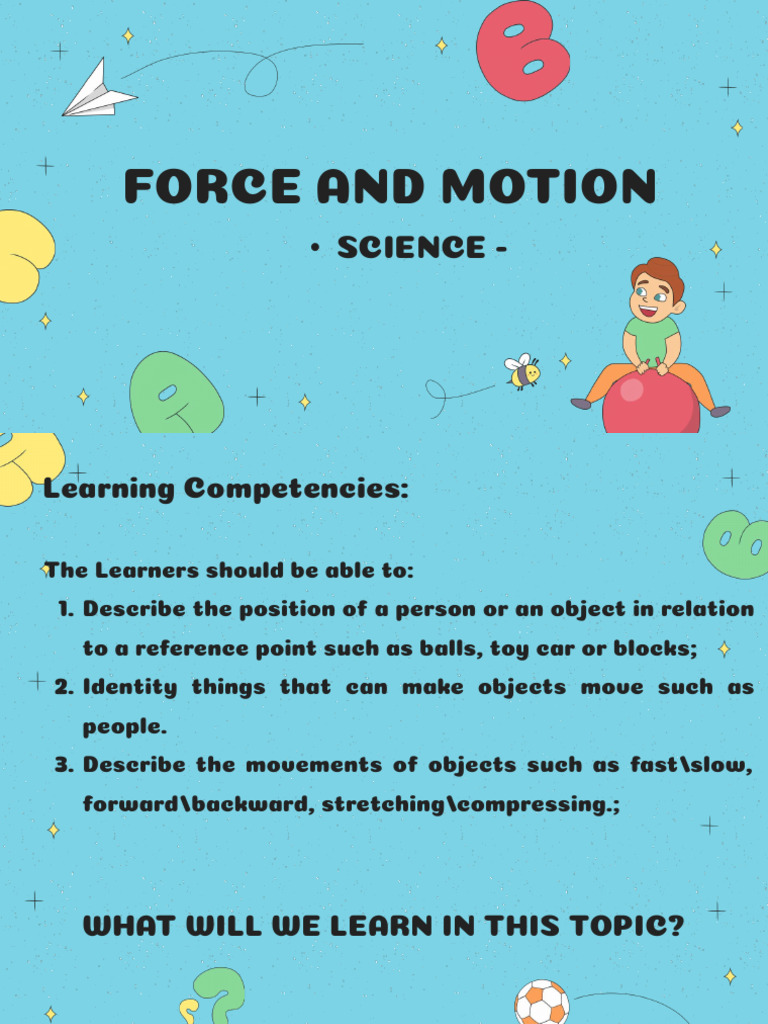 FORCE AND MOTION

• SCIENCE -

Learning Competencies:

The Learners should be able to:

1. Describe the position of a person or an object in relation to a reference point such as balls, toy car or blocks;
2. Identity things that can make objects move such as people.
3. Describe the movements of objects such as fast\slow, forward\backward, stretching\compressing.;

WHAT WILL WE LEARN IN THIS TOPIC?